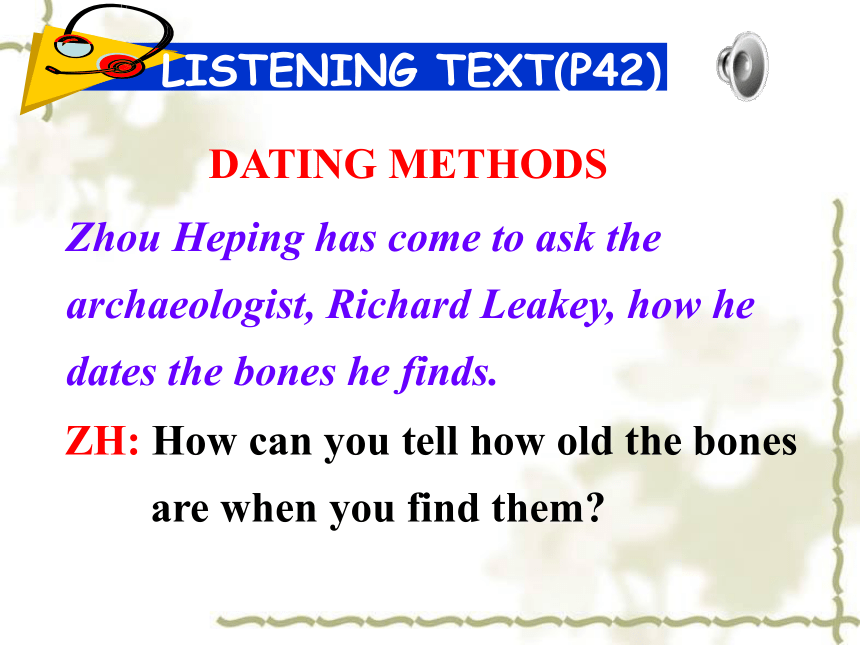 LISTENING TEXT(P42)

DATING METHODS

Zhou Heping has come to ask the archaeologist, Richard Leakey, how he dates the bones he finds.

ZH: How can you tell how old the bones are when you find them?